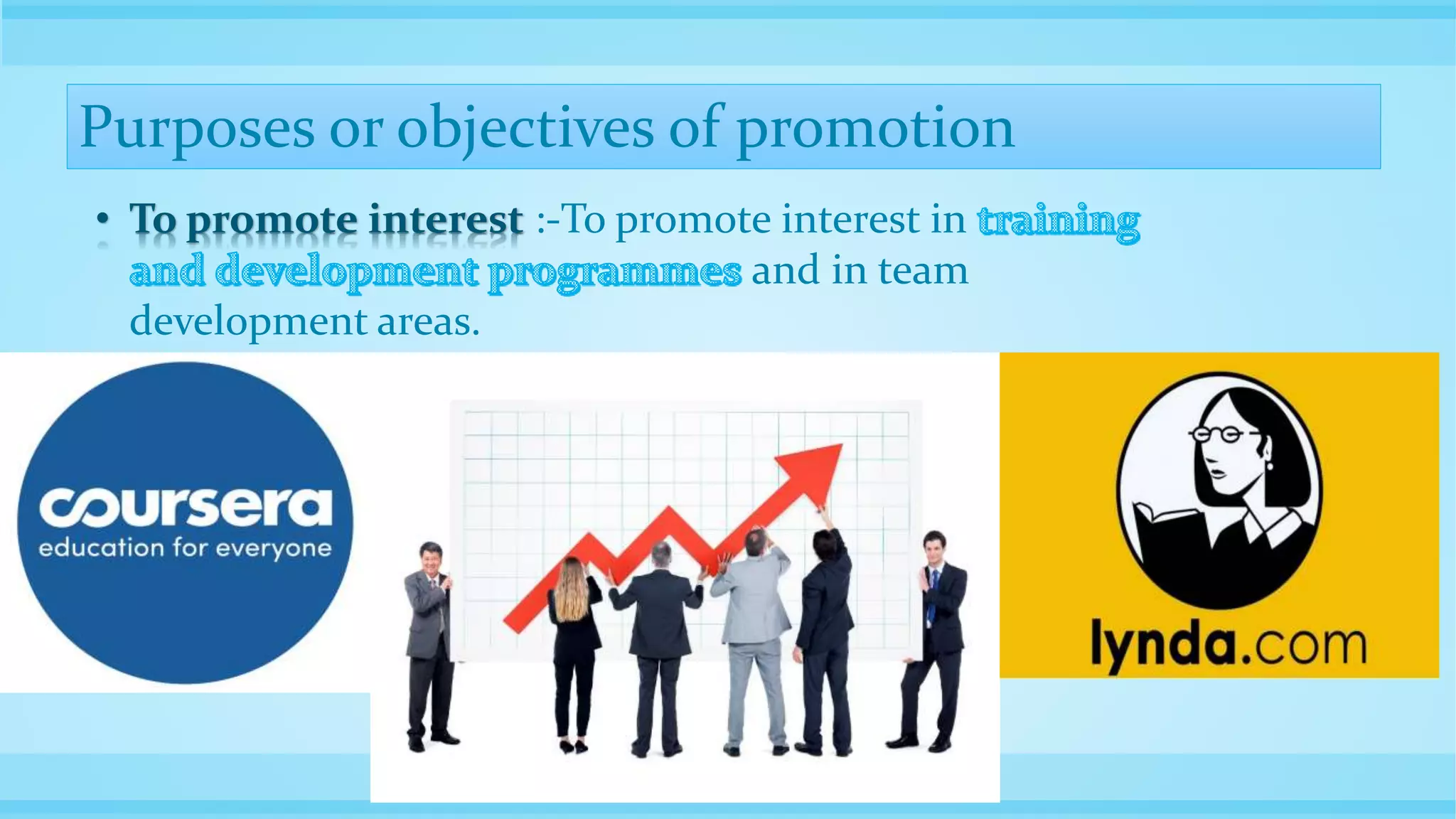 Purposes or objectives of promotion

• To promote interest :-To promote interest in training and development programmes and in team development areas.

coursera
education for everyone

lynda.com